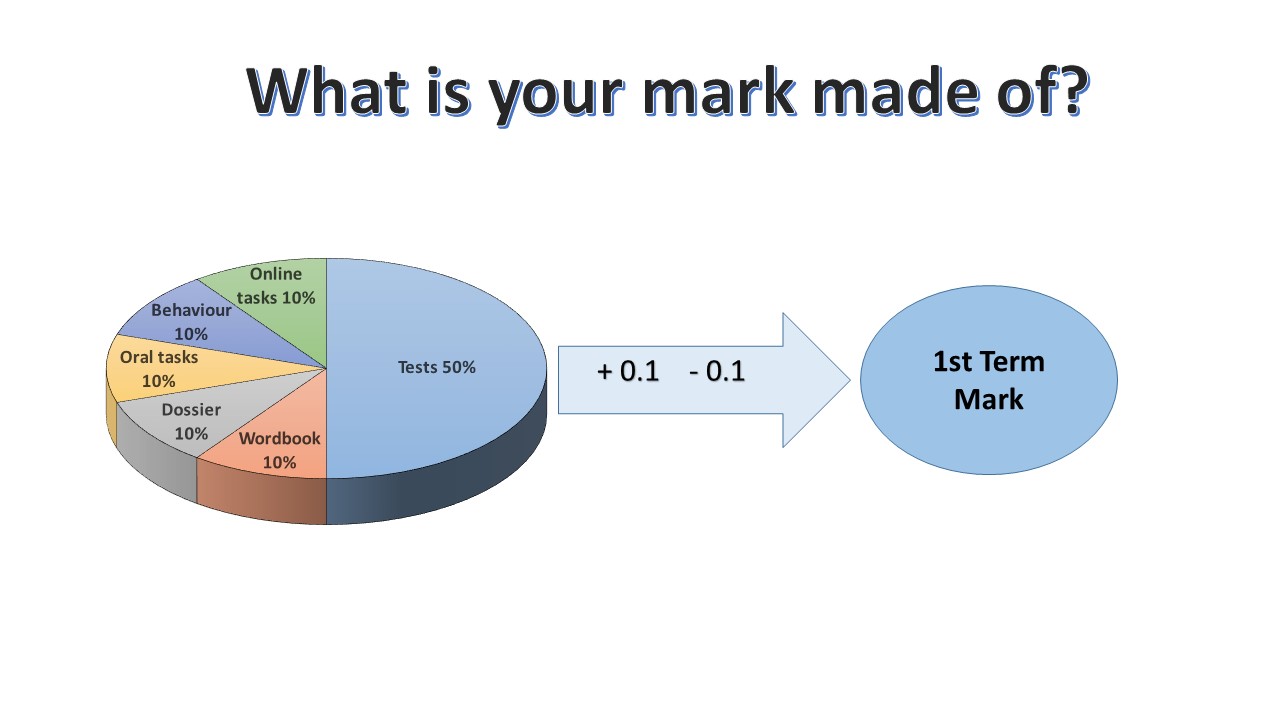 What is your mark made of?

Online tasks 10%

Behaviour 10%

Oral tasks 10%

Dossier 10%

Wordbook 10%

Tests 50%

+ 0.1 - 0.1

1st Term Mark